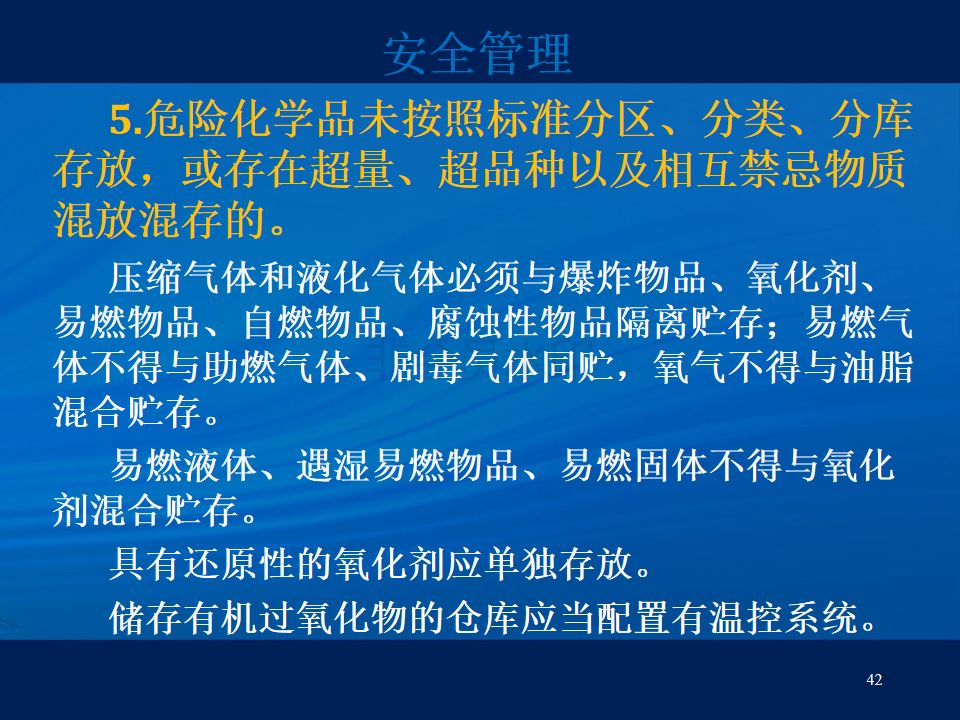 安全管理

5.危险化学品未按照标准分区、分类、分库存放，或存在超量、超品种以及相互禁忌物质混放混存的。

压缩气体和液化气体必须与爆炸物品、氧化剂、易燃物品、自燃物品、腐蚀性物品隔离贮存；易燃气体不得与助燃气体、剧毒气体同贮，氧气不得与油脂混合贮存。

易燃液体、遇湿易燃物品、易燃固体不得与氧化剂混合贮存。

具有还原性的氧化剂应单独存放。

储存有机过氧化物的仓库应当配置有温控系统。

42